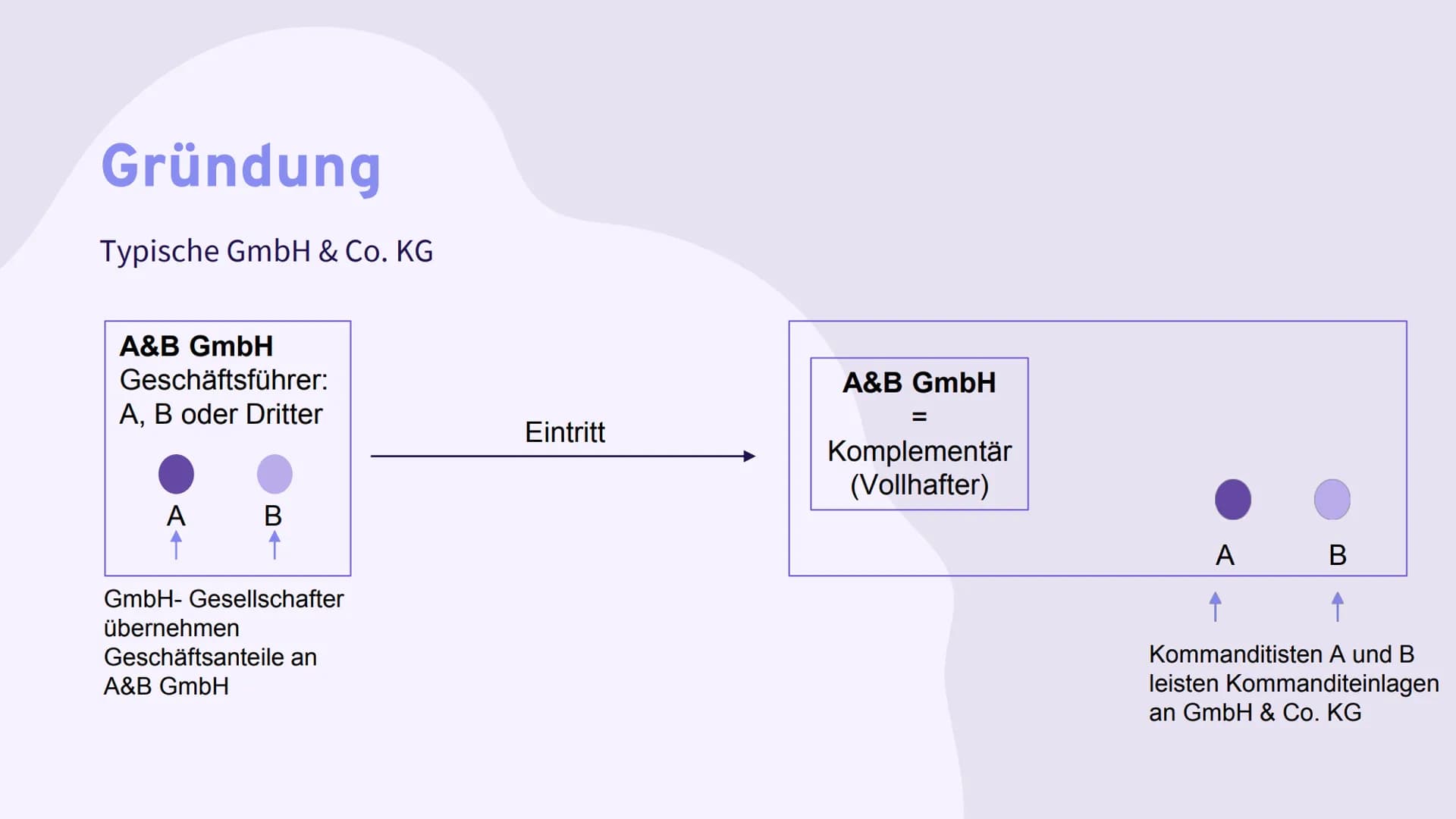 Gründung

Typische GmbH & Co. KG

A&B GmbH
Geschäftsführer:
A, B oder Dritter

A B

GmbH- Gesellschafter übernehmen Geschäftsanteile an A&B GmbH

Eintritt

A&B GmbH
=
Komplementär
(Vollhafter)

A B

Kommanditisten A und B leisten Kommanditeinlagen an GmbH & Co. KG